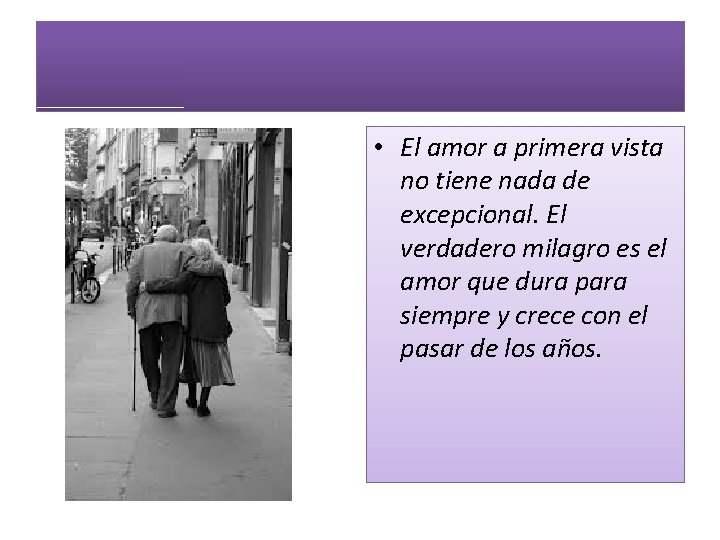 • El amor a primera vista no tiene nada de excepcional. El verdadero milagro es el amor que dura para siempre y crece con el pasar de los años.